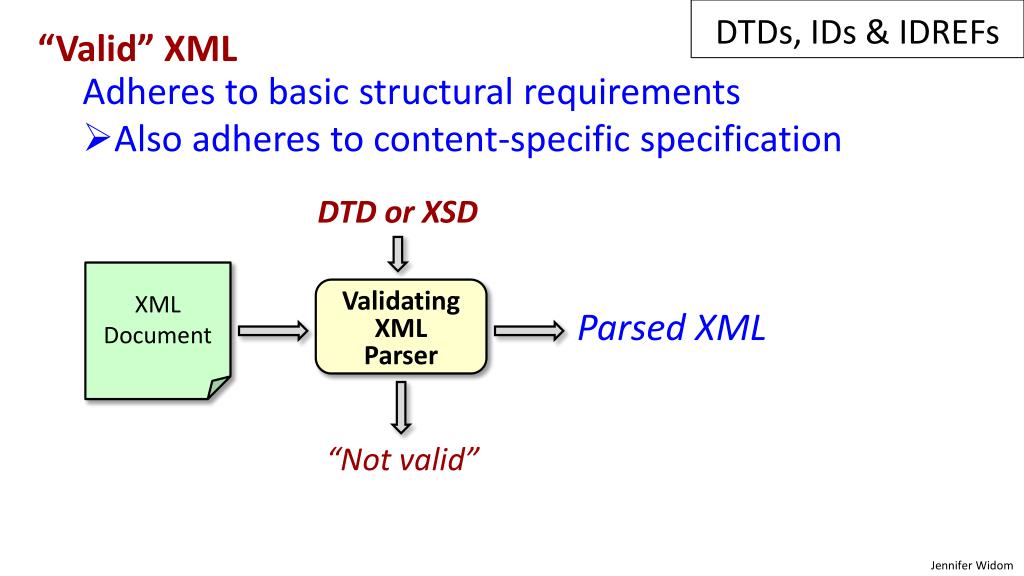 DTDs, IDs & IDREFs

“Valid” XML

Adheres to basic structural requirements

➢Also adheres to content-specific specification

DTD or XSD

XML Document

Validating XML Parser

Parsed XML

“Not valid”

Jennifer Widom